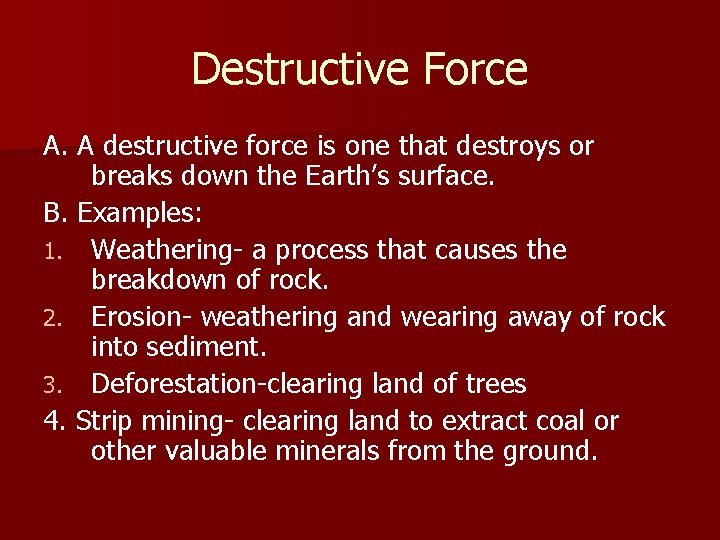 Destructive Force

A. A destructive force is one that destroys or breaks down the Earth's surface.

B. Examples:

1. Weathering- a process that causes the breakdown of rock.

2. Erosion- weathering and wearing away of rock into sediment.

3. Deforestation-clearing land of trees

4. Strip mining- clearing land to extract coal or other valuable minerals from the ground.